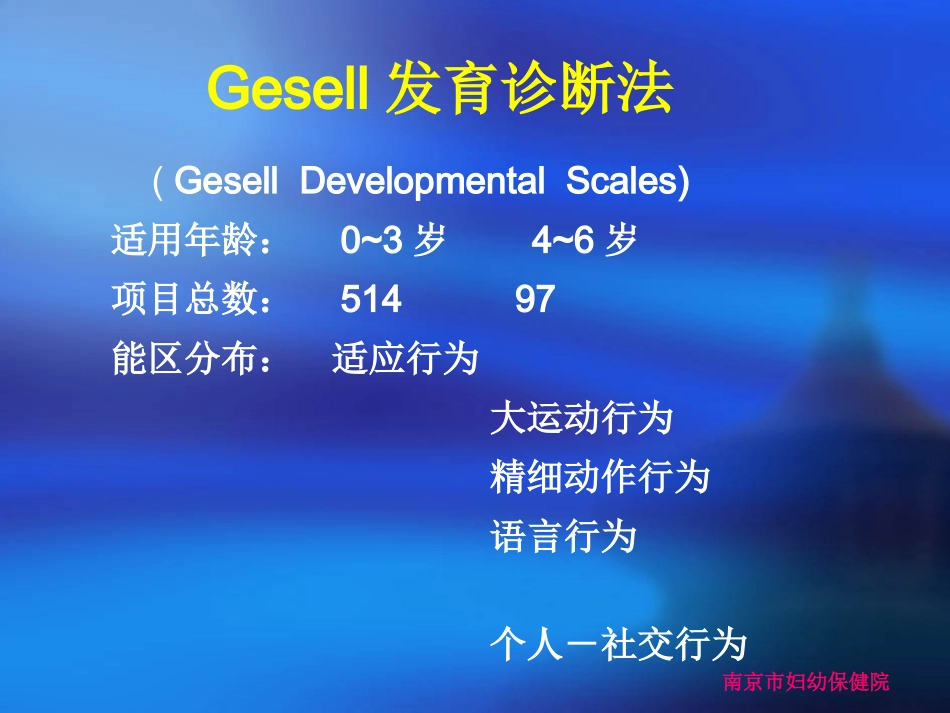 Gesell 发育诊断法

（Gesell Developmental Scales)

适用年龄： 0~3 岁 4~6 岁

项目总数： 514 97

能区分布： 适应行为

大运动行为

精细动作行为

语言行为

个人－社交行为

南京市妇幼保健院